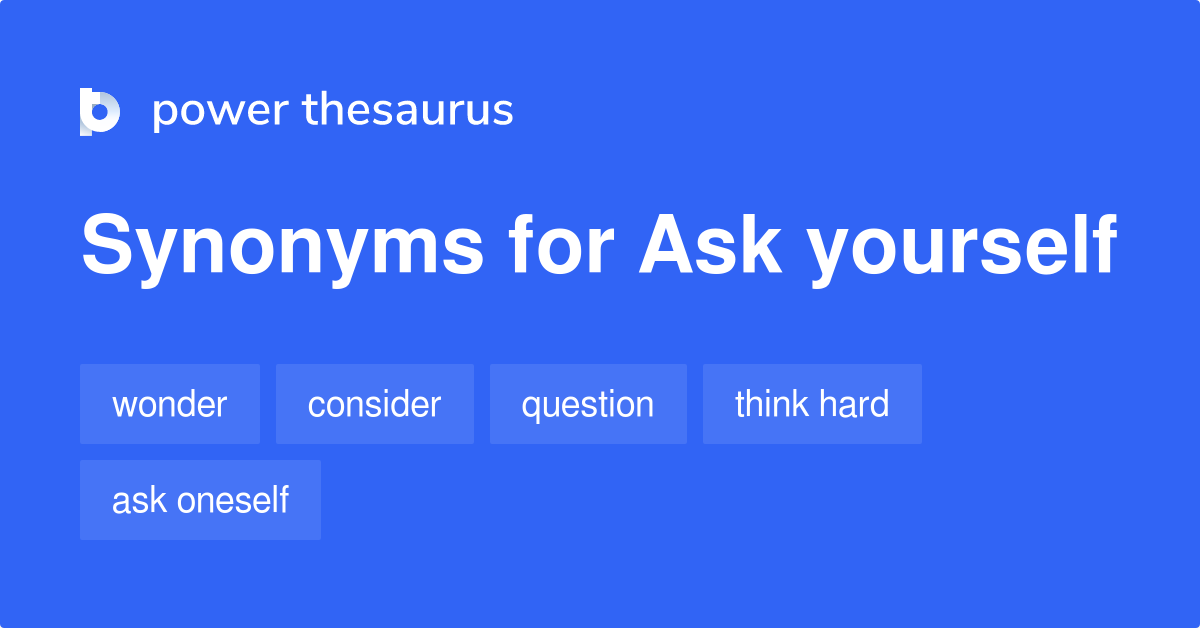 power thesaurus

Synonyms for Ask yourself

wonder
consider
question
think hard
ask oneself